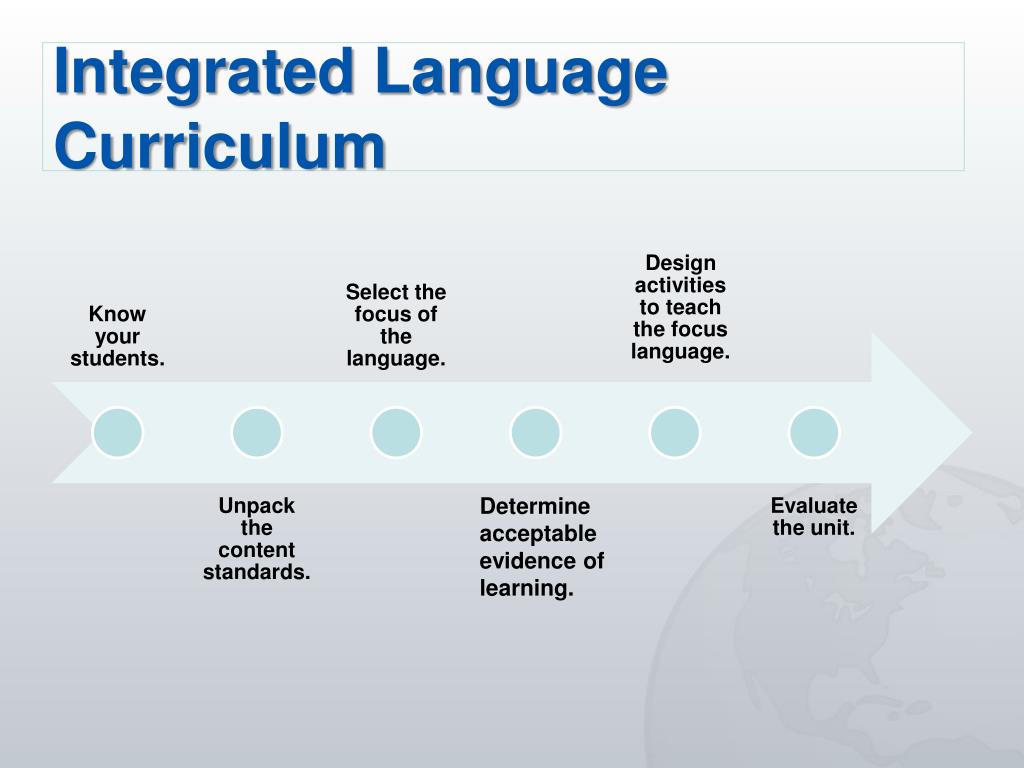 Integrated Language Curriculum

Know your students.

Unpack the content standards.

Select the focus of the language.

Determine acceptable evidence of learning.

Design activities to teach the focus language.

Evaluate the unit.